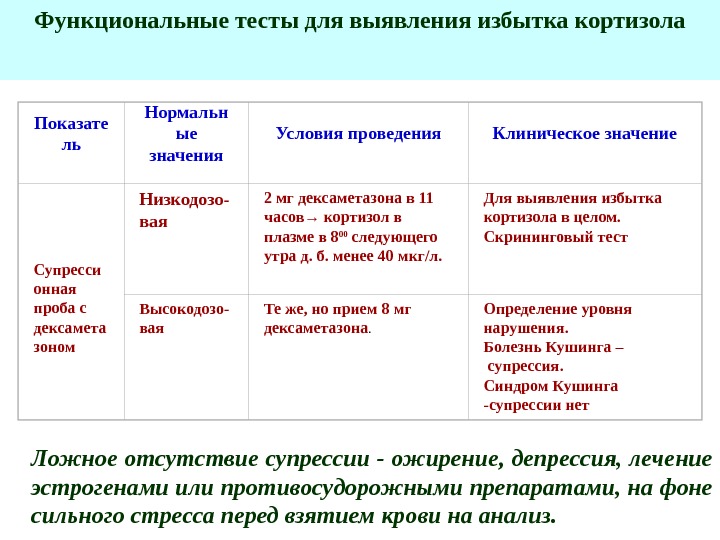 Функциональные тесты для выявления избытка кортизола

| Показатель | Нормальные значения | Условия проведения | Клиническое значение |
|---|---|---|---|
| Супрессионная проба с дексаметазоном | Низкодозовая | 2 мг дексаметазона в 11 часов→ кортизол в плазме в $8^{00}$ следующего утра д. б. менее 40 мкг/л. | Для выявления избытка кортизола в целом. Скрининговый тест |
| | Высокодозовая | Те же, но прием 8 мг дексаметазона. | Определение уровня нарушения. Болезнь Кушинга – супрессия. Синдром Кушинга -супрессии нет |

Ложное отсутствие супрессии - ожирение, депрессия, лечение эстрогенами или противосудорожными препаратами, на фоне сильного стресса перед взятием крови на анализ.